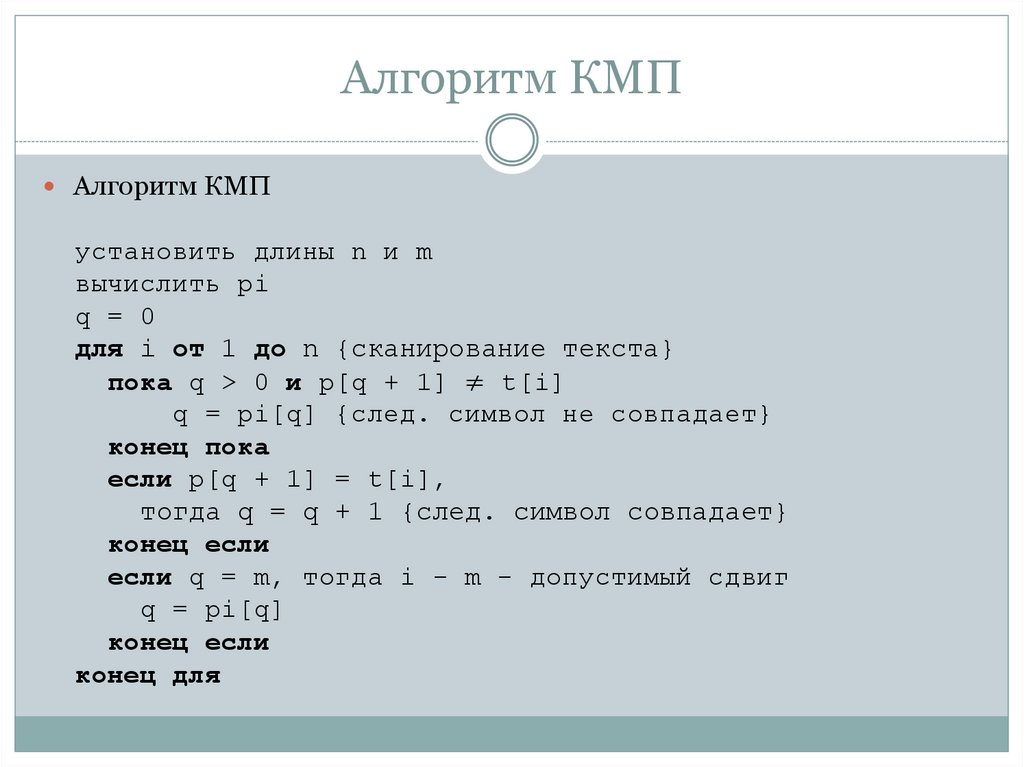 Алгоритм КМП

Алгоритм КМП

установить длины n и m
вычислить pi
q = 0
для i от 1 до n {сканирование текста}
пока q > 0 и p[q + 1] ≠ t[i]
q = pi[q] {след. символ не совпадает}
конец пока
если p[q + 1] = t[i],
тогда q = q + 1 {след. символ совпадает}
конец если
если q = m, тогда i – m – допустимый сдвиг
q = pi[q]
конец если
конец для